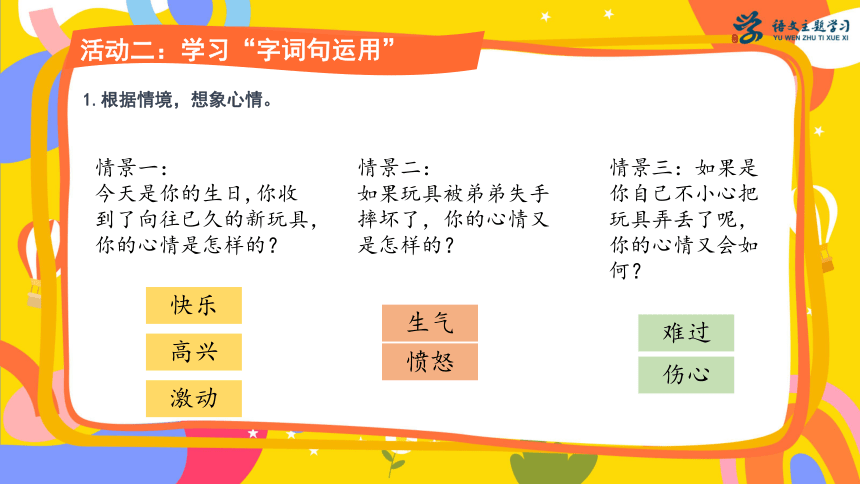 语文主题学习
YU WEN ZHU TI XUE XI

活动二：学习“字词句运用”

1. 根据情境，想象心情。

情景一：
今天是你的生日，你收到了向往已久的新玩具，你的心情是怎样的？

快乐
高兴
激动

情景二：
如果玩具被弟弟失手摔坏了，你的心情又是怎样的？

生气
愤怒

情景三：如果是你自己不小心把玩具弄丢了呢，你的心情又会如何？

难过
伤心